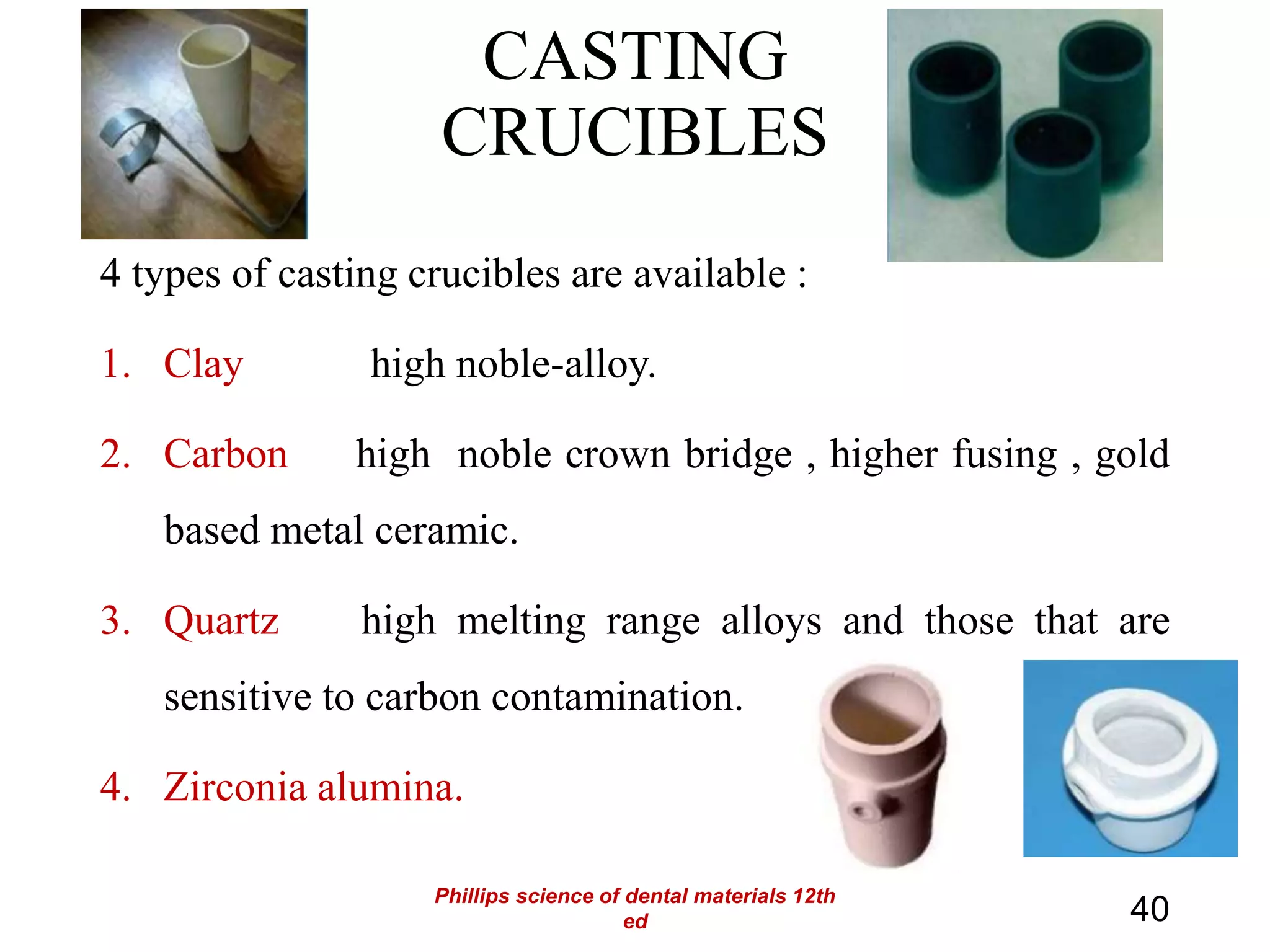 CASTING CRUCIBLES

4 types of casting crucibles are available :

1. Clay high noble-alloy.

2. Carbon high noble crown bridge , higher fusing , gold based metal ceramic.

3. Quartz high melting range alloys and those that are sensitive to carbon contamination.

4. Zirconia alumina.

Phillips science of dental materials 12th ed

40